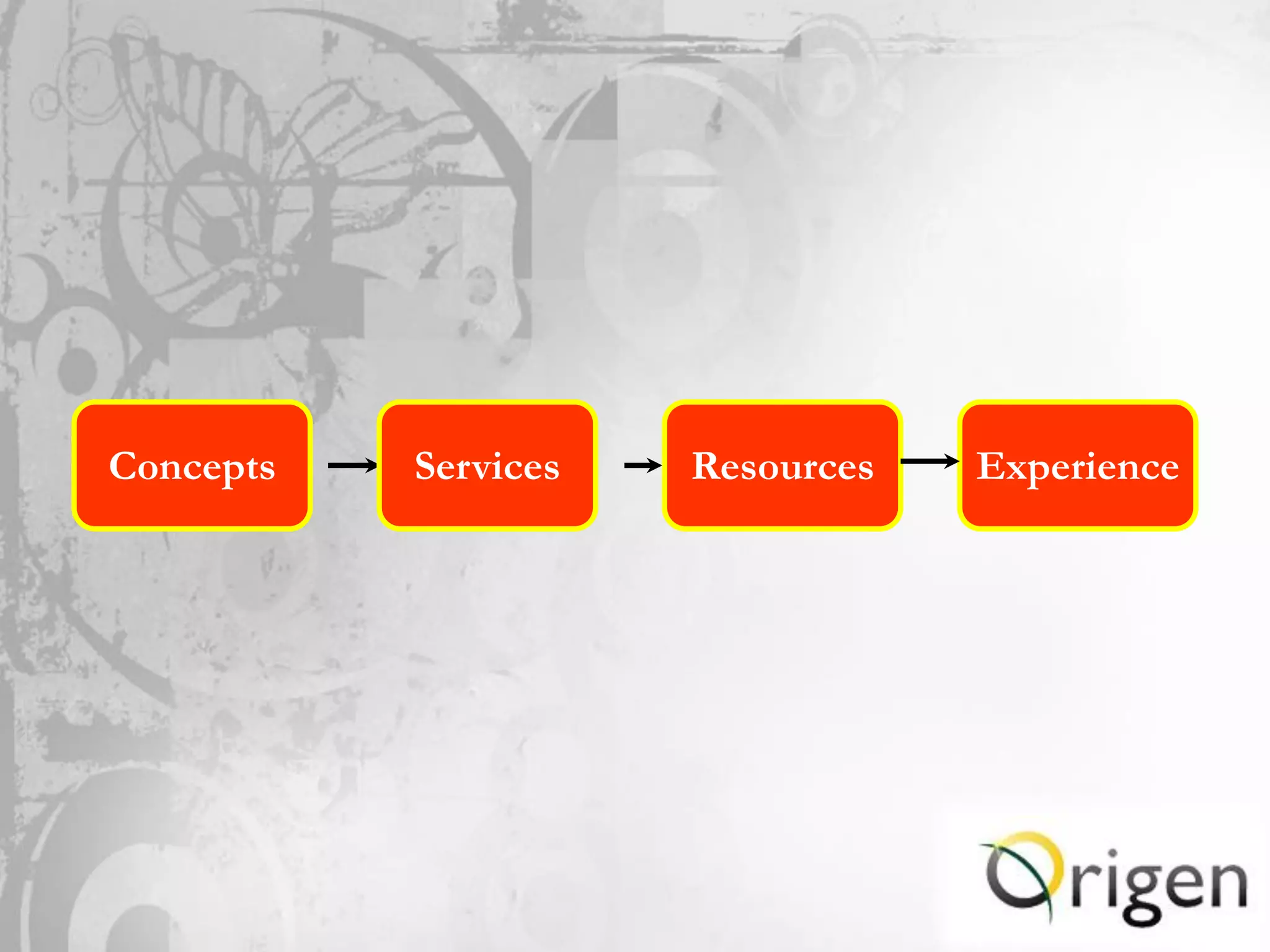 Concepts

Services

Resources

Experience

Origen